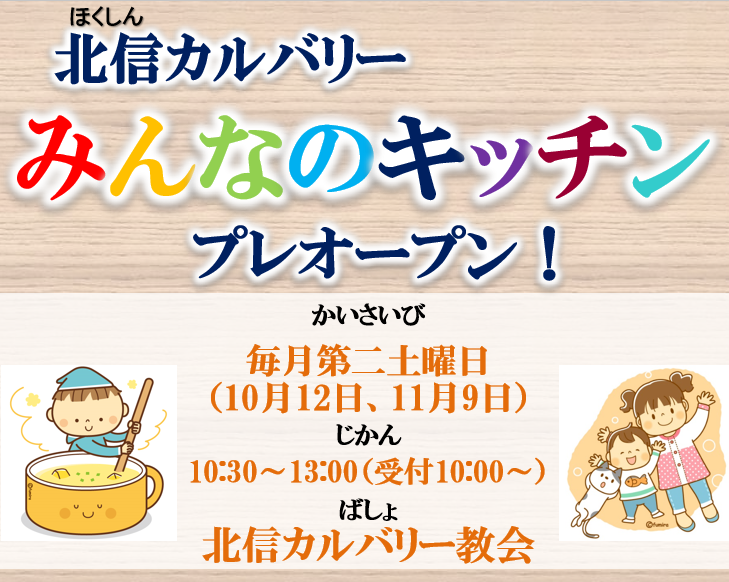 ほくしん
北信カルバリー

みんなのキッチン

プレオープン！

かいさいび

毎月第二土曜日
（10月12日、11月9日）

じかん

10:30～13:00（受付10:00～）

ばしょ

北信カルバリー教会

©fumira